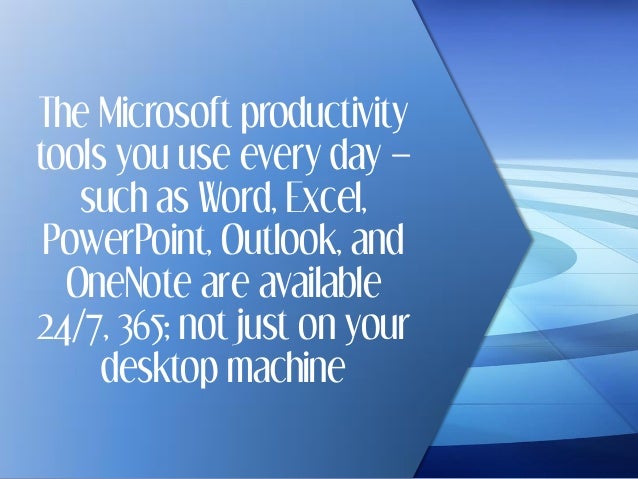 The Microsoft productivity tools you use every day – such as Word, Excel, PowerPoint, Outlook, and OneNote are available 24/7, 365; not just on your desktop machine